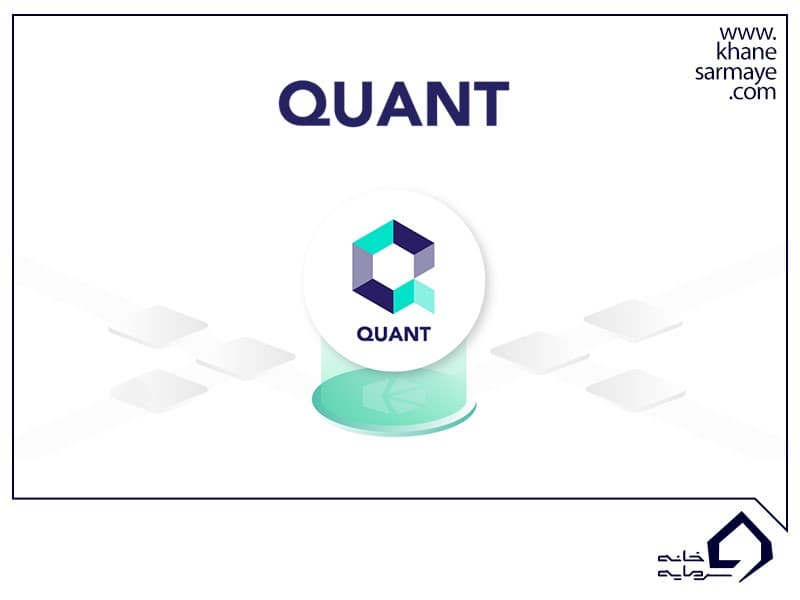 www.
khane
sarmaye
.com

QUANT

QUANT

خانه
سرمایه